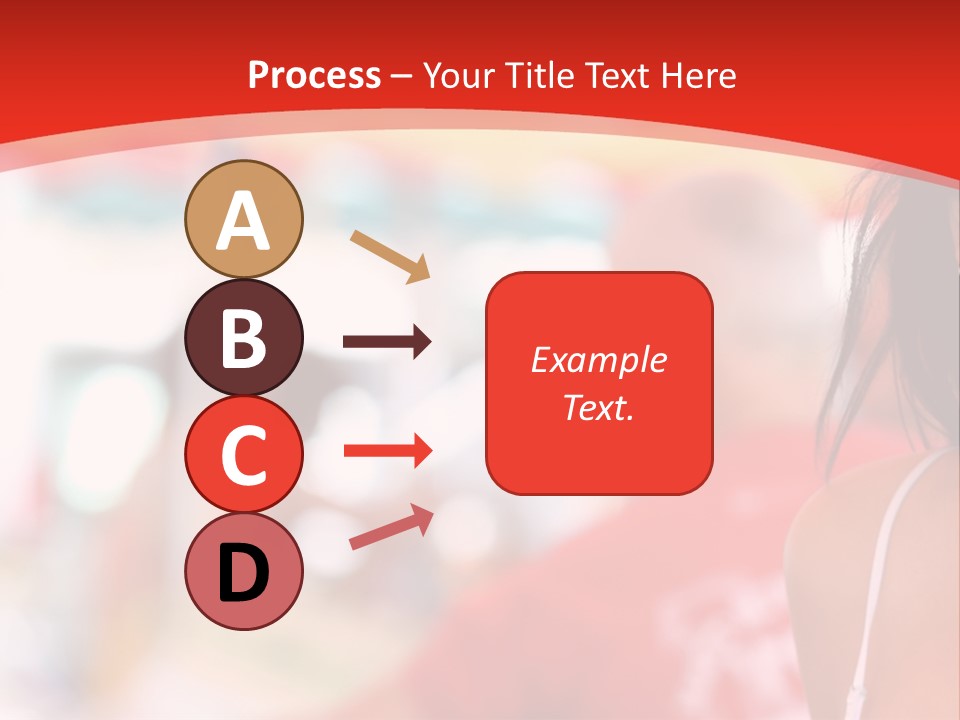 Process – Your Title Text Here

A

B

C

D

Example Text.